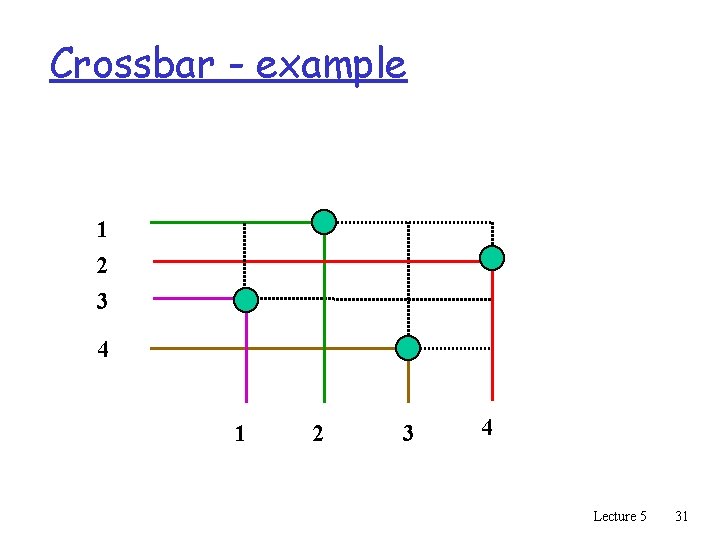 Crossbar - example

1
2
3
4

1 2 3 4

Lecture 5 31